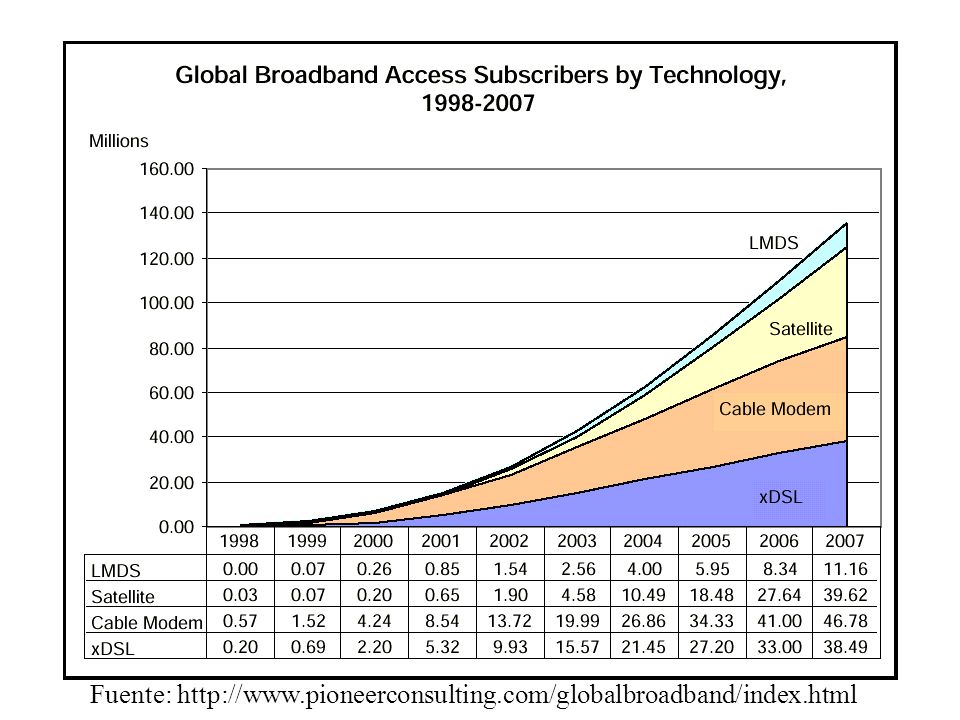 Global Broadband Access Subscribers by Technology, 1998-2007

Millions

160.00
140.00
120.00
100.00
80.00
60.00
40.00
20.00
0.00

LMDS
Satellite
Cable Modem
xDSL

| | 1998 | 1999 | 2000 | 2001 | 2002 | 2003 | 2004 | 2005 | 2006 | 2007 |
|---|---|---|---|---|---|---|---|---|---|---|
| LMDS | 0.00 | 0.07 | 0.26 | 0.85 | 1.54 | 2.56 | 4.00 | 5.95 | 8.34 | 11.16 |
| Satellite | 0.03 | 0.07 | 0.20 | 0.65 | 1.90 | 4.58 | 10.49 | 18.48 | 27.64 | 39.62 |
| Cable Modem | 0.57 | 1.52 | 4.24 | 8.54 | 13.72 | 19.99 | 26.86 | 34.33 | 41.00 | 46.78 |
| xDSL | 0.20 | 0.69 | 2.20 | 5.32 | 9.93 | 15.57 | 21.45 | 27.20 | 33.00 | 38.49 |

Fuente: http://www.pioneerconsulting.com/globalbroadband/index.html